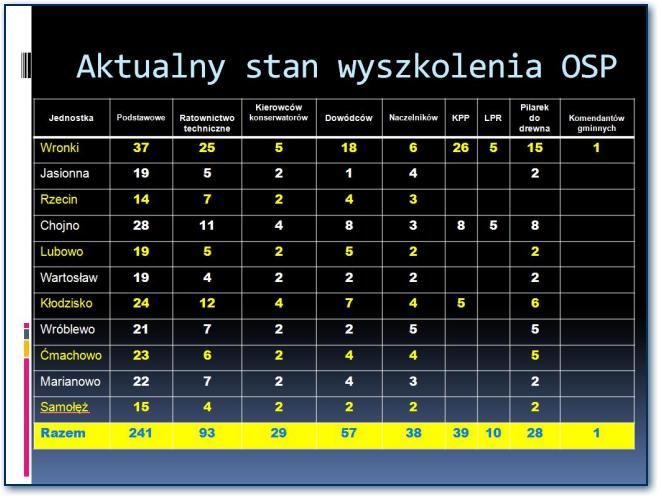 Aktualny stan wyszkolenia OSP

| Jednostka | Podstawowe | Ratownictwo techniczne | Kierowców konserwatorów | Dowódców | Naczelników | KPP | LPR | Pilarek do drewna | Komendantów gminnych |
|---|---|---|---|---|---|---|---|---|---|
| Wronki | 37 | 25 | 5 | 18 | 6 | 26 | 5 | 15 | 1 |
| Jasionna | 19 | 5 | 2 | 1 | 4 | | | 2 | |
| Rzecin | 14 | 7 | 2 | 4 | 3 | | | | |
| Chojno | 28 | 11 | 4 | 8 | 3 | 8 | 5 | 8 | |
| Lubowo | 19 | 5 | 2 | 5 | 2 | | | 2 | |
| Wartosław | 19 | 4 | 2 | 2 | 2 | | | 2 | |
| Kłodzisko | 24 | 12 | 4 | 7 | 4 | 5 | | 6 | |
| Wróblewo | 21 | 7 | 2 | 2 | 5 | | | 5 | |
| Ćmachowo | 23 | 6 | 2 | 4 | 4 | | | 5 | |
| Marianowo | 22 | 7 | 2 | 4 | 3 | | | 2 | |
| Samołęż | 15 | 4 | 2 | 2 | 2 | | | 2 | |
| Razem | 241 | 93 | 29 | 57 | 38 | 39 | 10 | 28 | 1 |